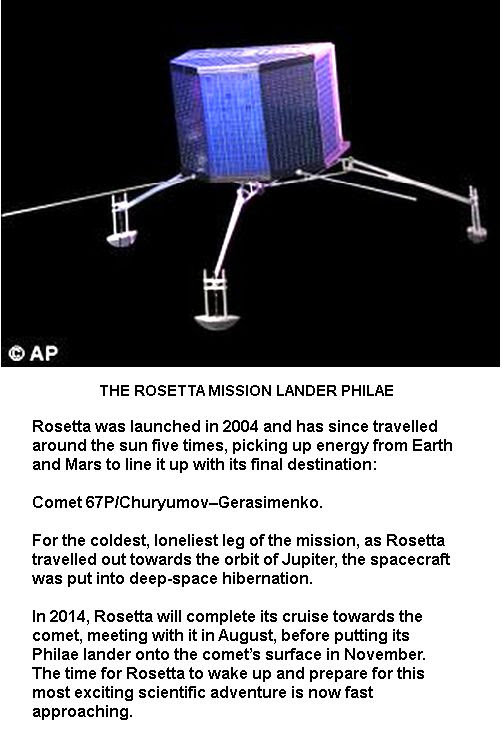 © AP

THE ROSETTA MISSION LANDER PHILAE

Rosetta was launched in 2004 and has since travelled around the sun five times, picking up energy from Earth and Mars to line it up with its final destination:

Comet 67P/Churyumov–Gerasimenko.

For the coldest, loneliest leg of the mission, as Rosetta travelled out towards the orbit of Jupiter, the spacecraft was put into deep-space hibernation.

In 2014, Rosetta will complete its cruise towards the comet, meeting with it in August, before putting its Philae lander onto the comet's surface in November. The time for Rosetta to wake up and prepare for this most exciting scientific adventure is now fast approaching.